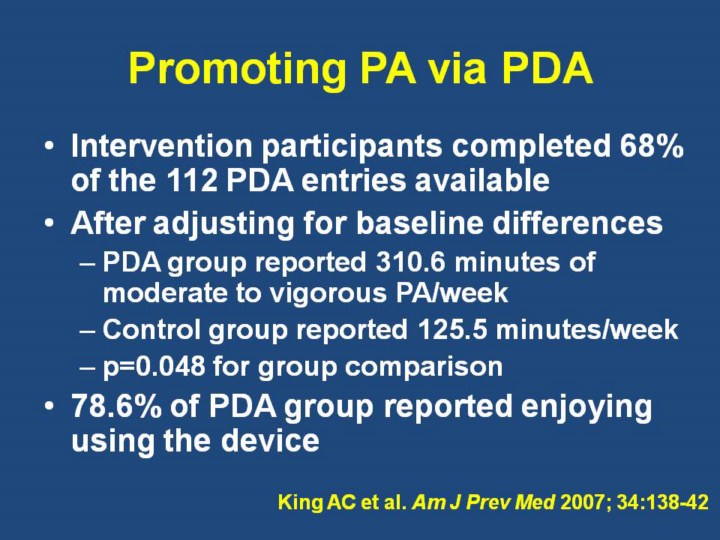 Promoting PA via PDA

• Intervention participants completed 68% of the 112 PDA entries available
• After adjusting for baseline differences
– PDA group reported 310.6 minutes of moderate to vigorous PA/week
– Control group reported 125.5 minutes/week
– p=0.048 for group comparison
• 78.6% of PDA group reported enjoying using the device

King AC et al. Am J Prev Med 2007; 34:138-42